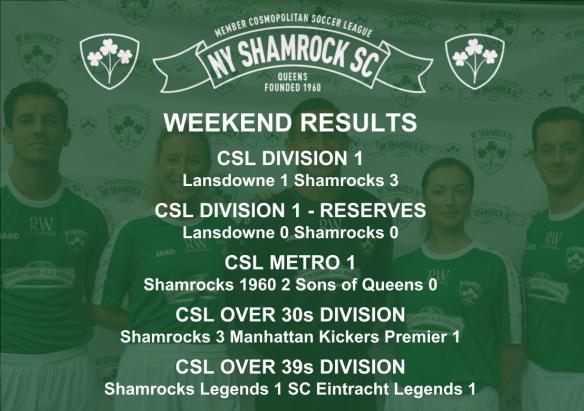 MEMBER COSMOPOLITAN SOCCER LEAGUE
NY SHAMROCK SC
QUEENS
FOUNDED 1960

WEEKEND RESULTS

CSL DIVISION 1
Lansdowne 1 Shamrocks 3

CSL DIVISION 1 - RESERVES
Lansdowne 0 Shamrocks 0

CSL METRO 1
Shamrocks 1960 2 Sons of Queens 0

CSL OVER 30s DIVISION
Shamrocks 3 Manhattan Kickers Premier 1

CSL OVER 39s DIVISION
Shamrocks Legends 1 SC Eintracht Legends 1